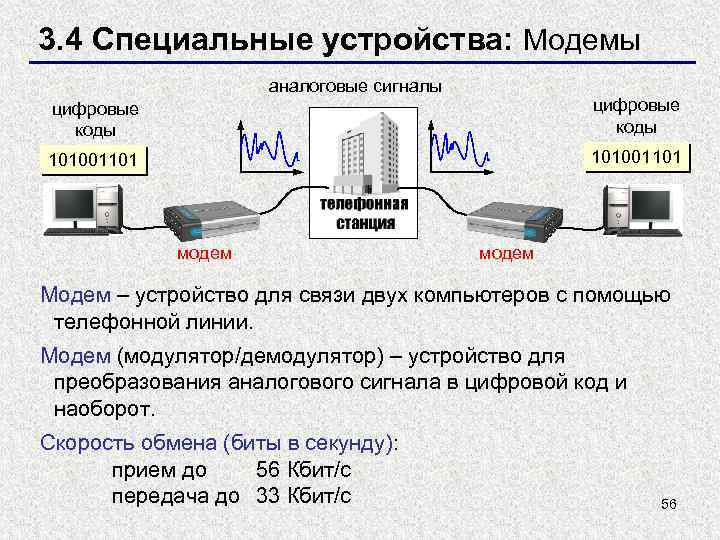 3.4 Специальные устройства: Модемы

аналоговые сигналы

цифровые коды

101001101

цифровые коды

101001101

телефонная станция

модем

модем

Модем – устройство для связи двух компьютеров с помощью телефонной линии.

Модем (модулятор/демодулятор) – устройство для преобразования аналогового сигнала в цифровой код и наоборот.

Скорость обмена (биты в секунду):
прием до 56 Кбит/с
передача до 33 Кбит/с

56